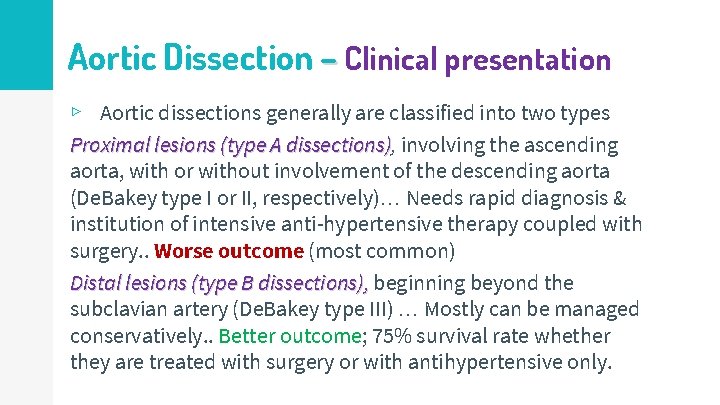 Aortic Dissection – Clinical presentation

▹ Aortic dissections generally are classified into two types

Proximal lesions (type A dissections), involving the ascending aorta, with or without involvement of the descending aorta (DeBakey type I or II, respectively)… Needs rapid diagnosis & institution of intensive anti-hypertensive therapy coupled with surgery.. Worse outcome (most common)

Distal lesions (type B dissections), beginning beyond the subclavian artery (DeBakey type III) … Mostly can be managed conservatively.. Better outcome; 75% survival rate whether they are treated with surgery or with antihypertensive only.